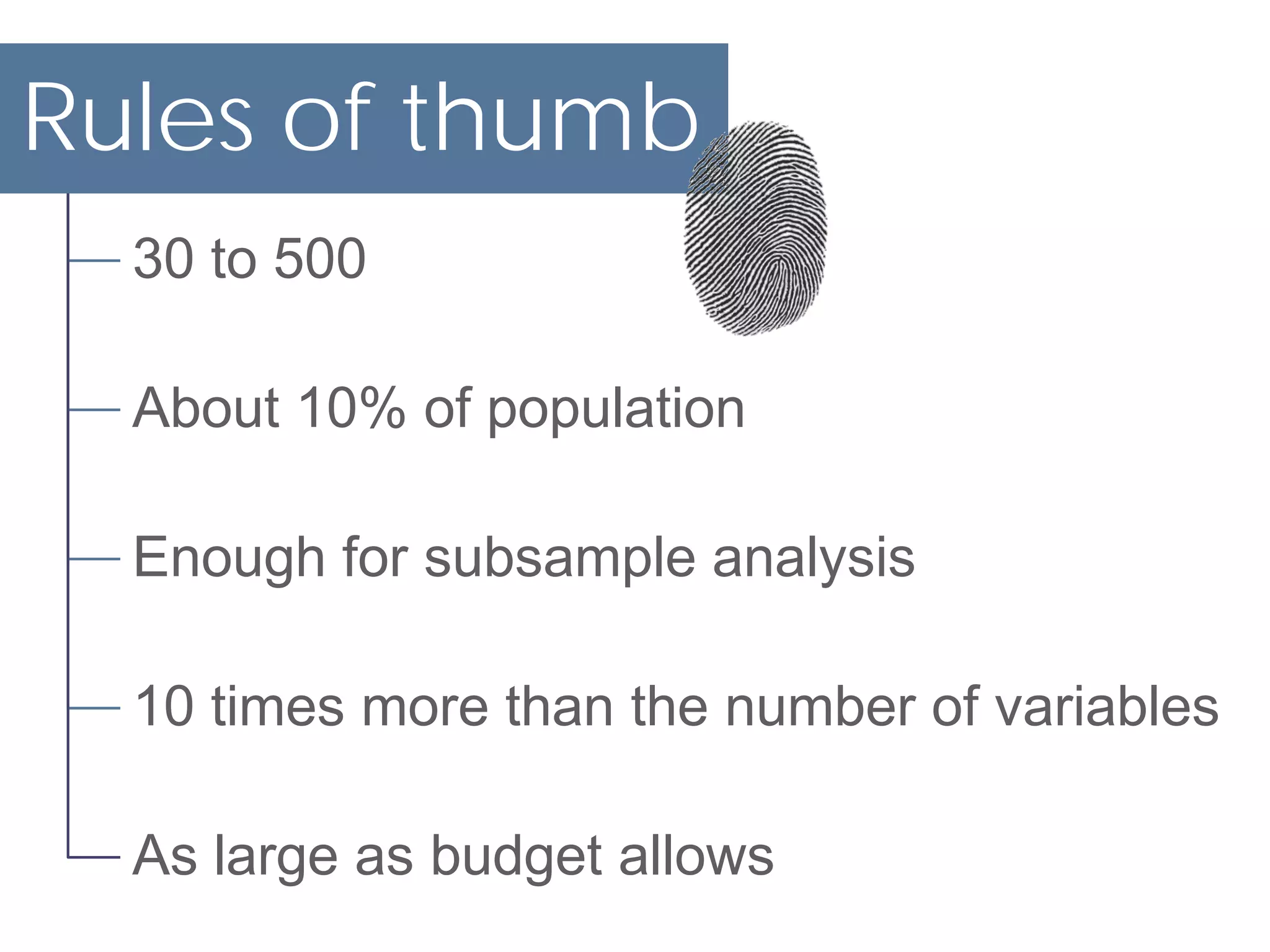 Rules of thumb

30 to 500

About 10% of population

Enough for subsample analysis

10 times more than the number of variables

As large as budget allows